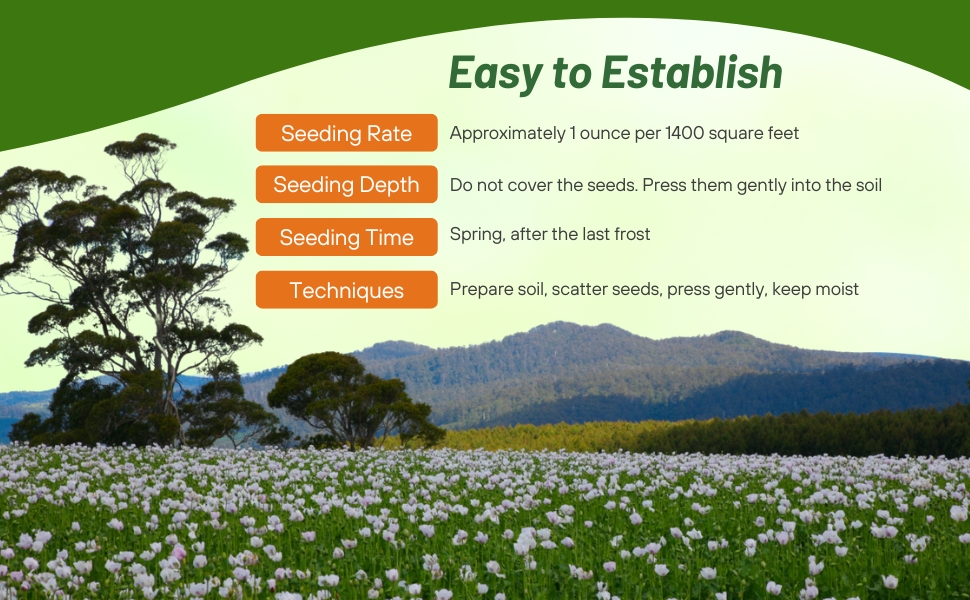 Easy to Establish

Seeding Rate
Approximately 1 ounce per 1400 square feet

Seeding Depth
Do not cover the seeds. Press them gently into the soil

Seeding Time
Spring, after the last frost

Techniques
Prepare soil, scatter seeds, press gently, keep moist